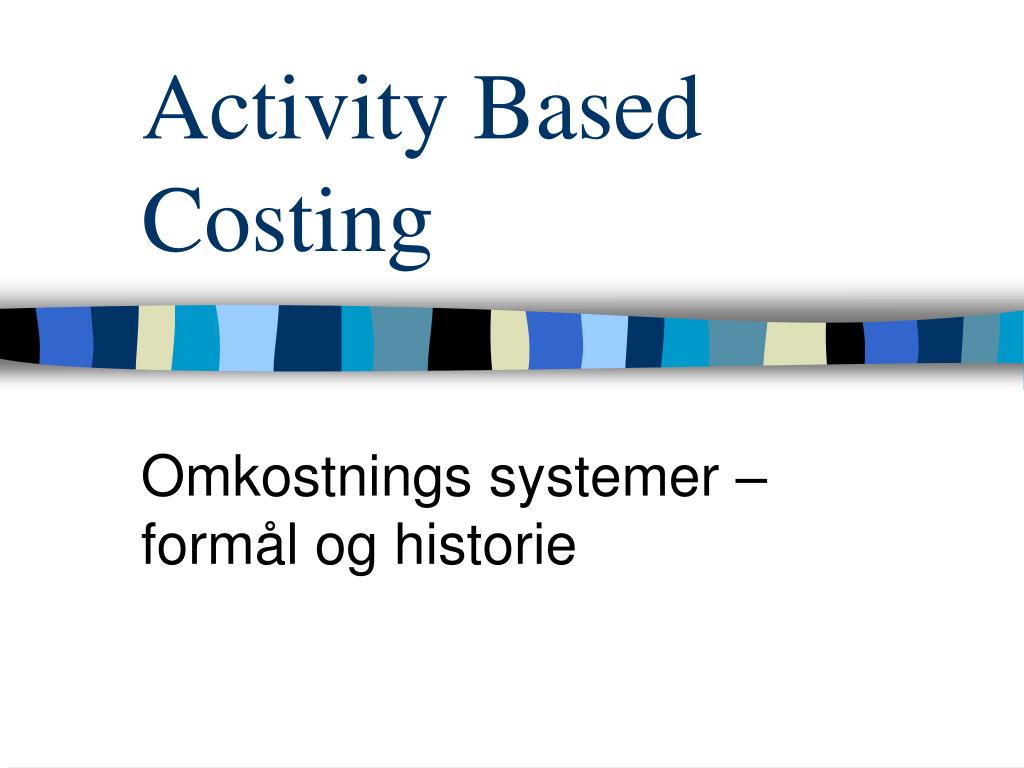 Activity Based Costing

Omkostnings systemer – formål og historie